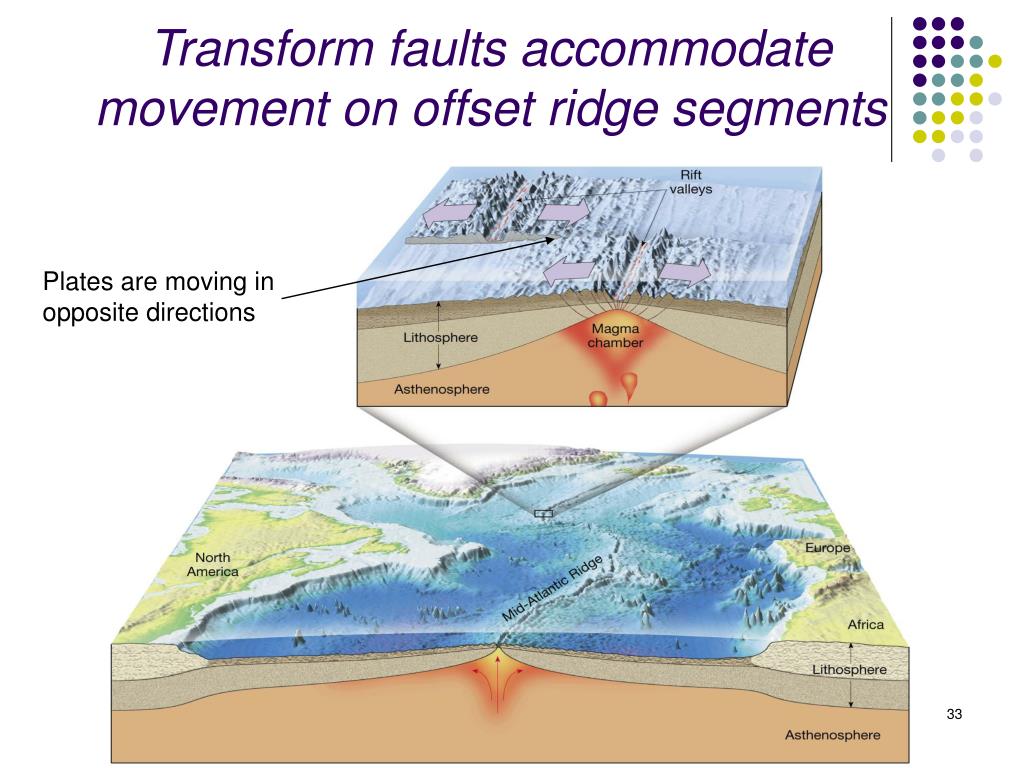 Transform faults accommodate movement on offset ridge segments

Plates are moving in opposite directions

Rift valleys

Lithosphere

Magma chamber

Asthenosphere

North America

Mid-Atlantic Ridge

Europe

Africa

Lithosphere

Asthenosphere

33